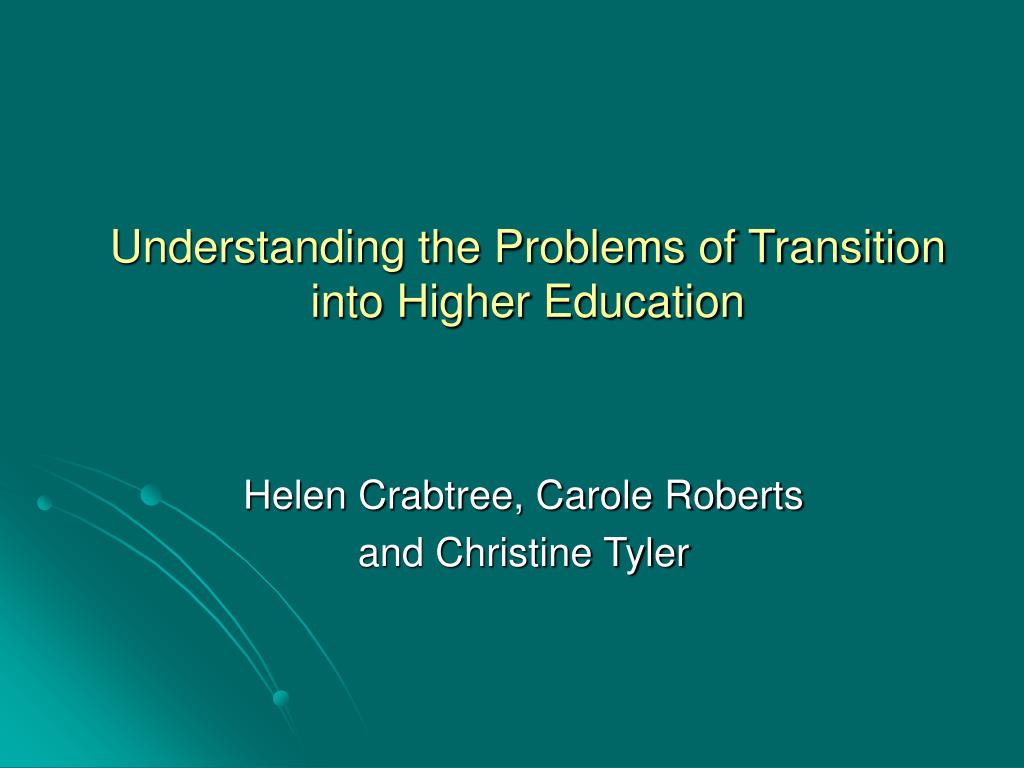 Understanding the Problems of Transition into Higher Education

Helen Crabtree, Carole Roberts and Christine Tyler